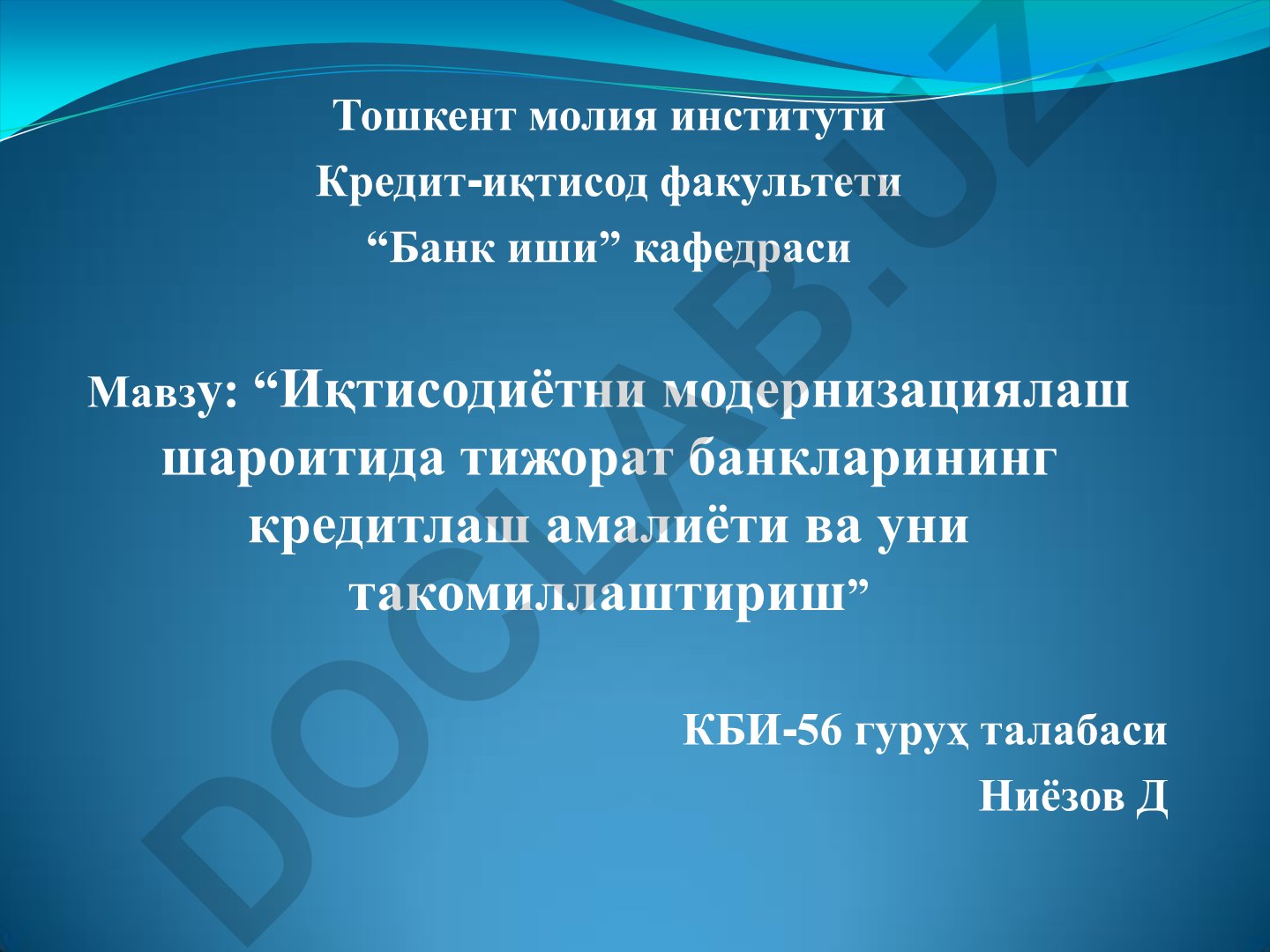 Тошкент молия институти
Кредит-иқтисод факультети
“Банк иши” кафедраси

Мавзу: “Иқтисодиётни модернизациялаш шароитида тижорат банкларининг кредитлаш амалиёти ва уни такомиллаштириш”

КБИ-56 гуруҳ талабаси
Ниёзов Д

DOCLAB.UZ